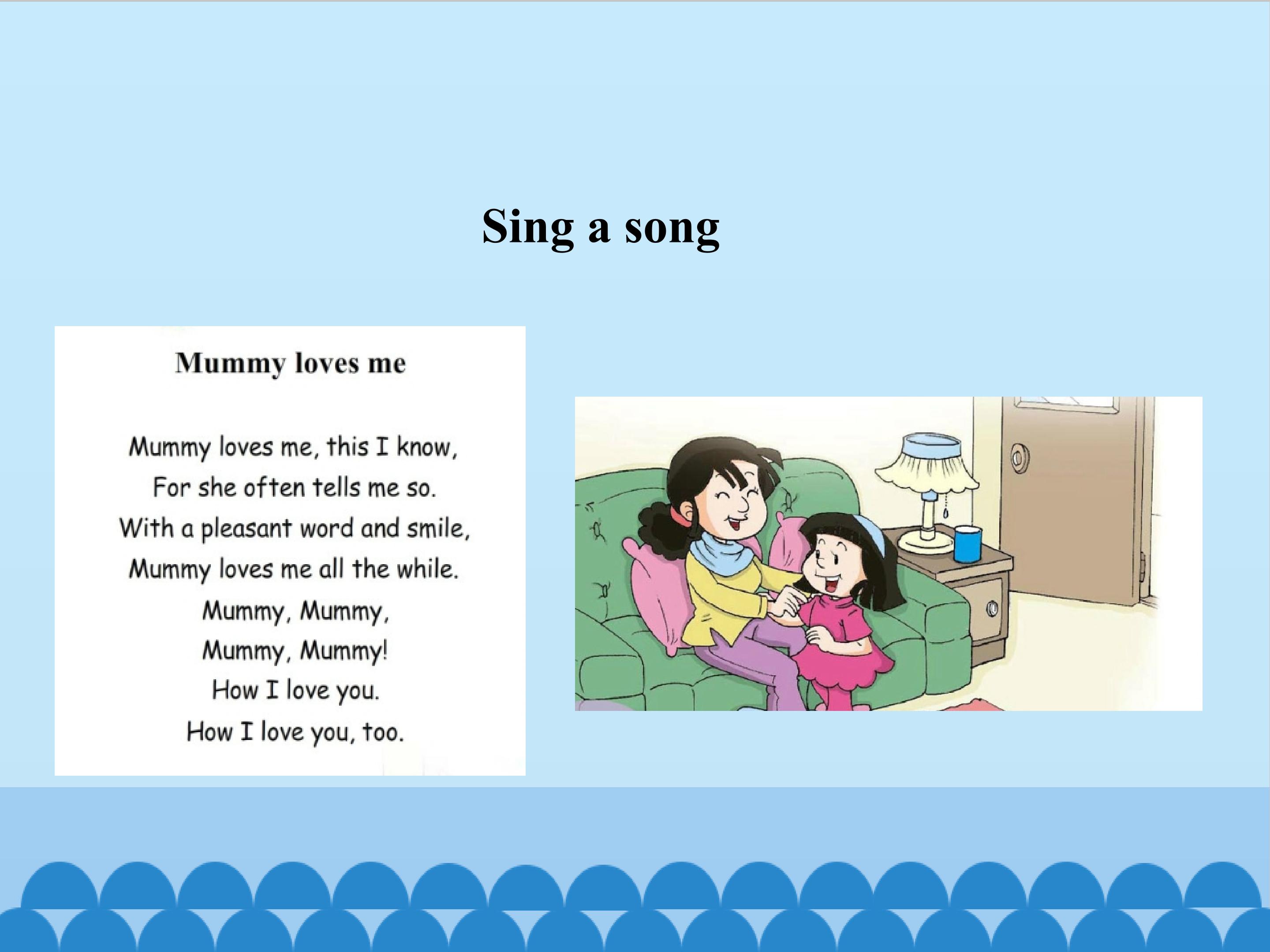 Sing a song

Mummy loves me

Mummy loves me, this I know,
For she often tells me so.
With a pleasant word and smile,
Mummy loves me all the while.
Mummy, Mummy,
Mummy, Mummy!
How I love you.
How I love you, too.